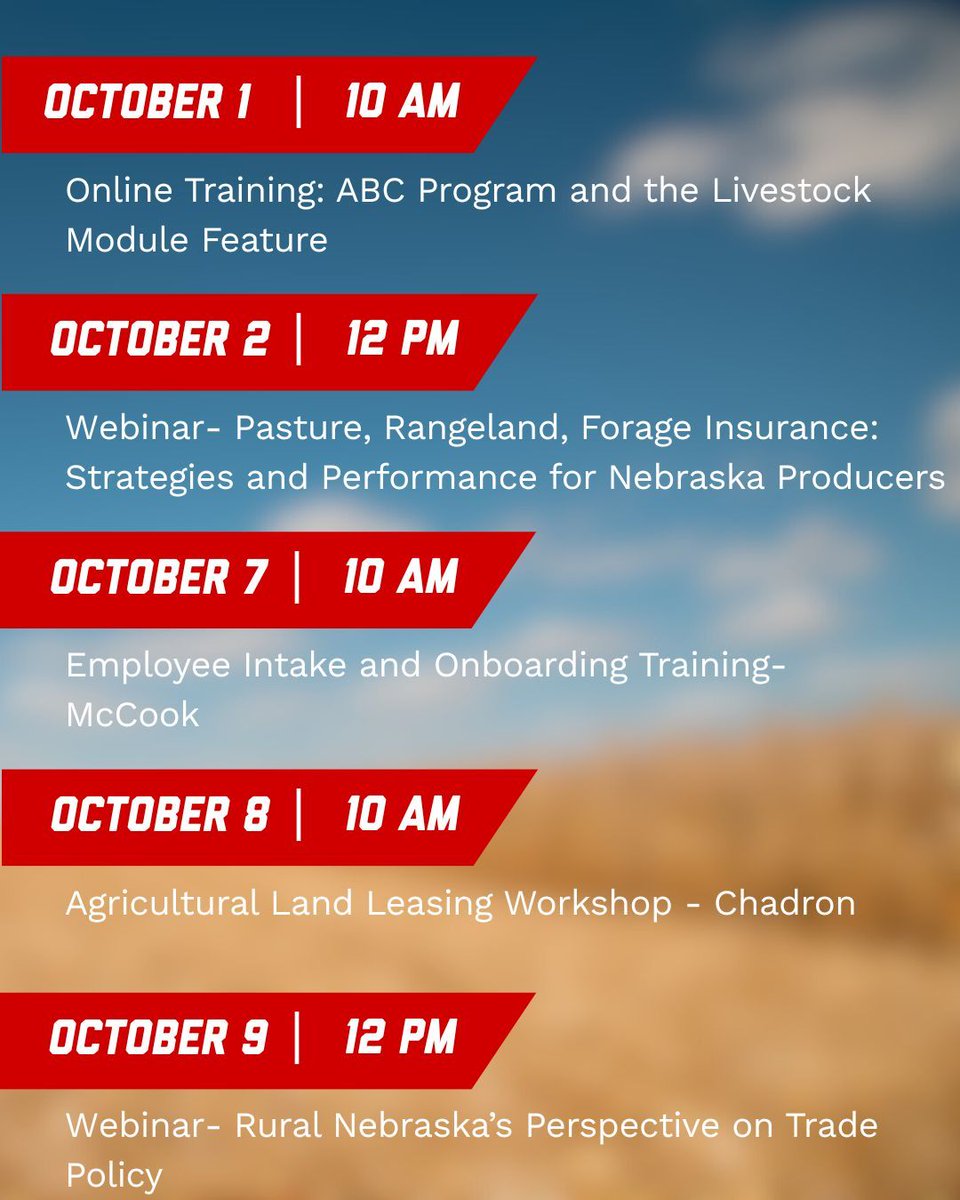 OCTOBER 1 | 10 AM

Online Training: ABC Program and the Livestock Module Feature

OCTOBER 2 | 12 PM

Webinar- Pasture, Rangeland, Forage Insurance: Strategies and Performance for Nebraska Producers

OCTOBER 7 | 10 AM

Employee Intake and Onboarding Training- McCook

OCTOBER 8 | 10 AM

Agricultural Land Leasing Workshop - Chadron

OCTOBER 9 | 12 PM

Webinar- Rural Nebraska's Perspective on Trade Policy